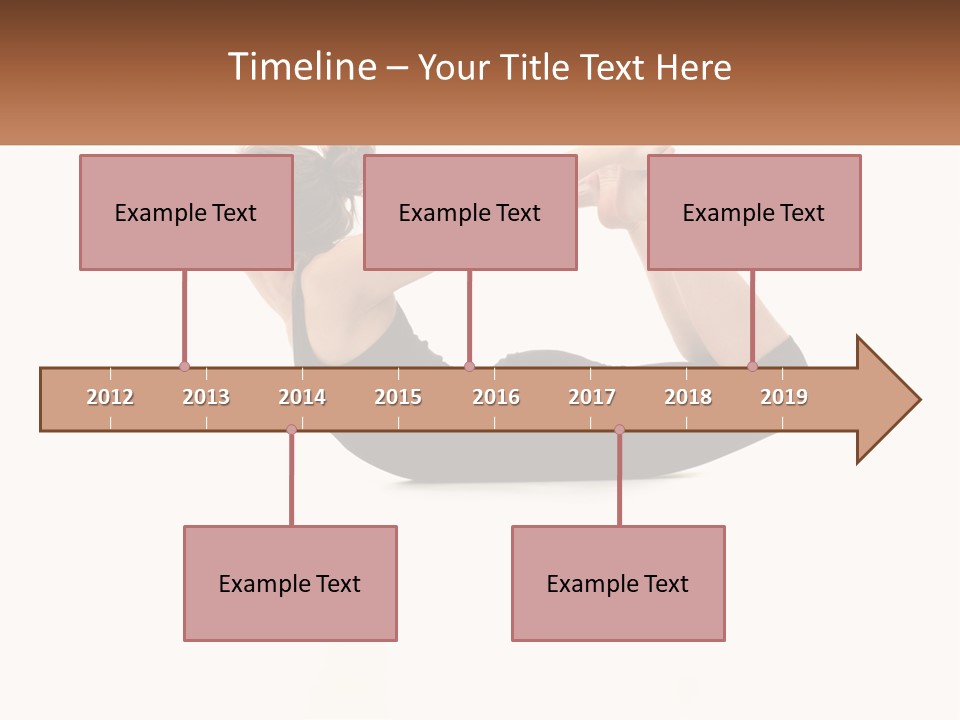 Timeline – Your Title Text Here

Example Text

Example Text

Example Text

2012 2013 2014 2015 2016 2017 2018 2019

Example Text

Example Text